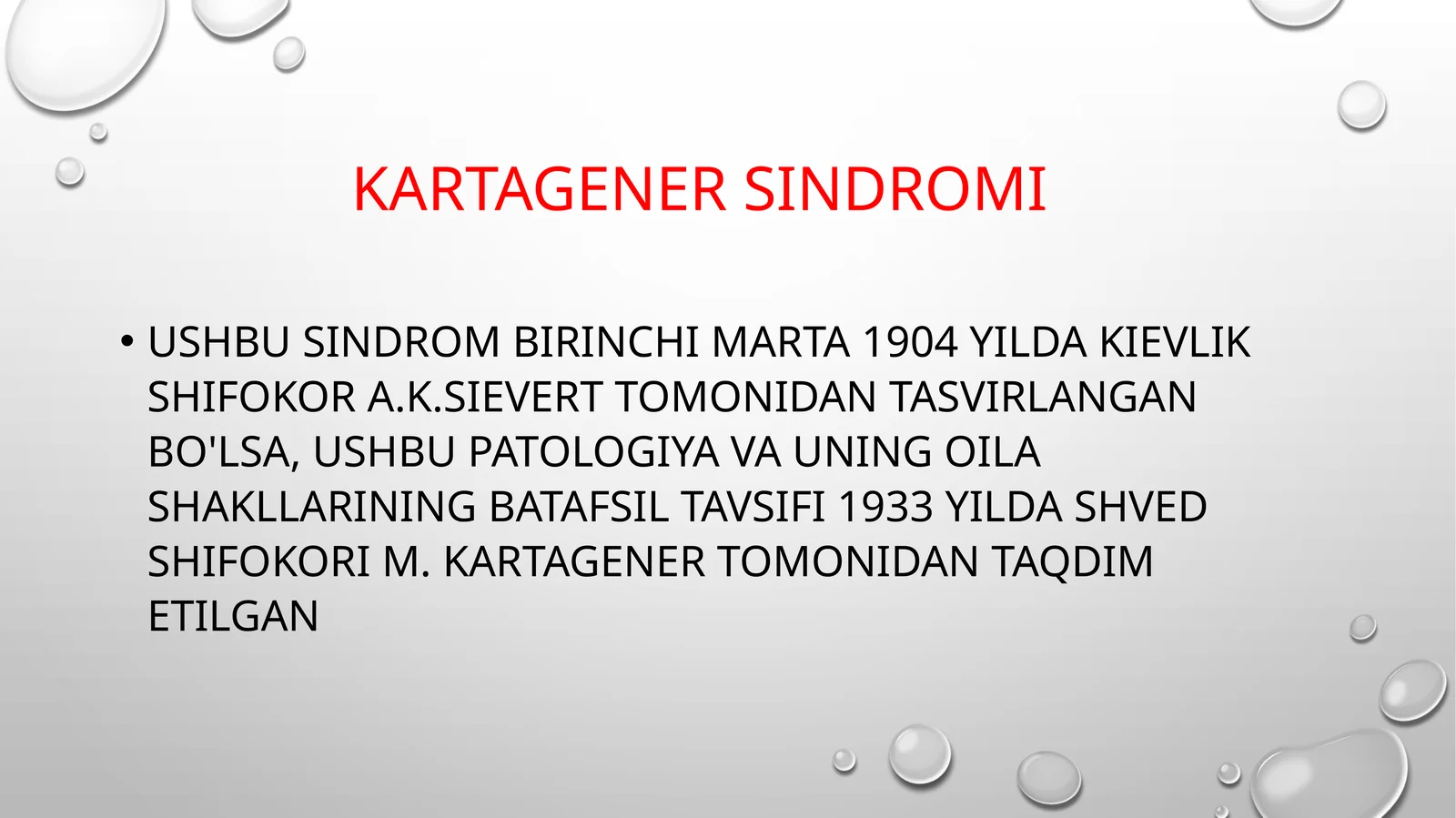 KARTAGENER SINDROMI

• USHBU SINDROM BIRINCHI MARTA 1904 YILDA KIEVLIK SHIFOKOR A.K.SIEVERT TOMONIDAN TASVIRLANGAN BO'LSA, USHBU PATOLOGIYA VA UNING OILA SHAKLLARINING BATAFSIL TAVSIFI 1933 YILDA SHVED SHIFOKORI M. KARTAGENER TOMONIDAN TAQDIM ETILGAN